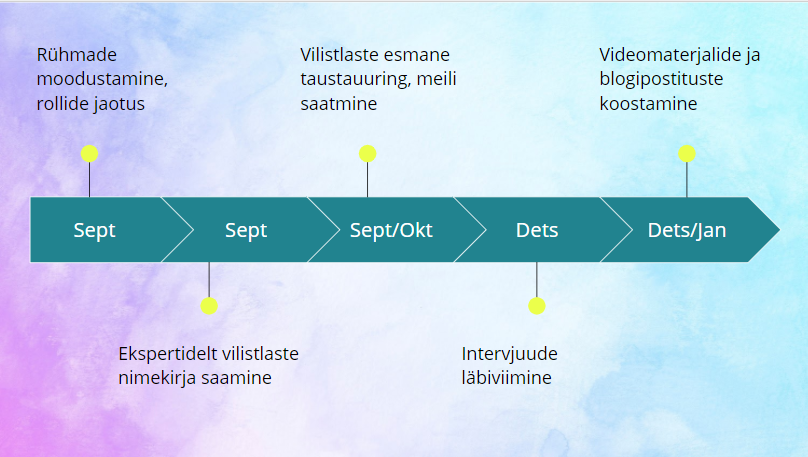 Rühmade moodustamine, rollide jaotus

Vilistlaste esmane taustauuring, meili saatmine

Videomaterjalide ja blogipostituste koostamine

Sept

Sept

Sept/Okt

Dets

Dets/Jan

Ekspertidelt vilistlaste nimekirja saamine

Intervjuude läbiviimine